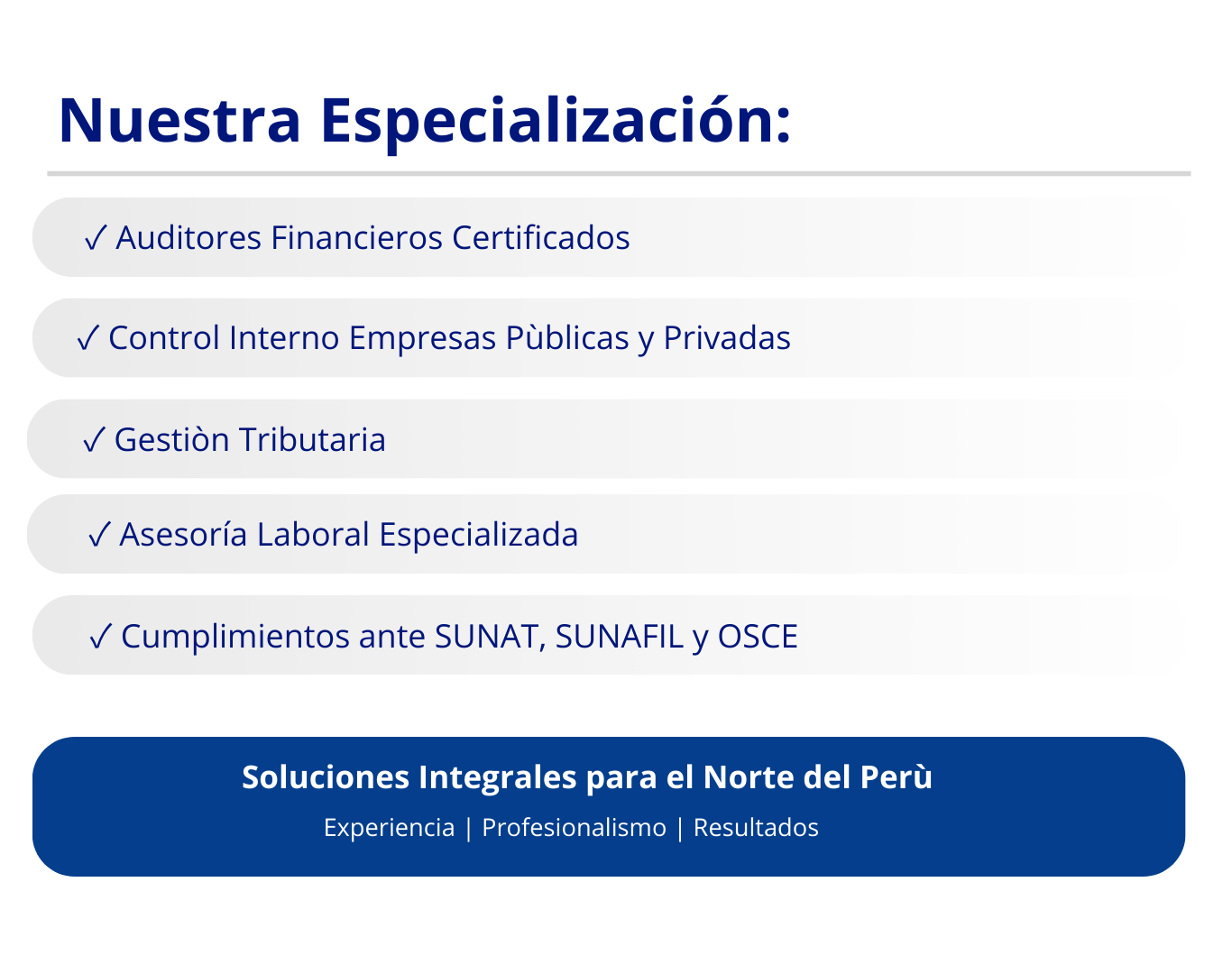 Nuestra Especialización:

✓ Auditores Financieros Certificados

✓ Control Interno Empresas Pùblicas y Privadas

✓ Gestiòn Tributaria

✓ Asesoría Laboral Especializada

✓ Cumplimientos ante SUNAT, SUNAFIL y OSCE

Soluciones Integrales para el Norte del Perù

Experiencia | Profesionalismo | Resultados